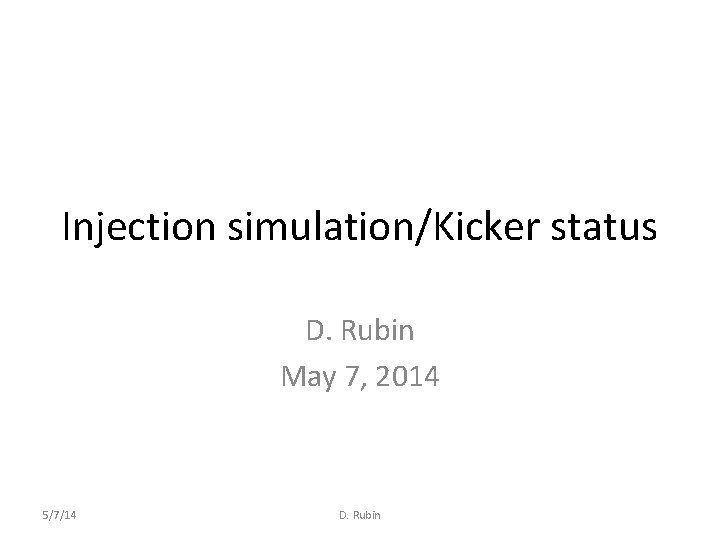 Injection simulation/Kicker status

D. Rubin
May 7, 2014

5/7/14

D. Rubin